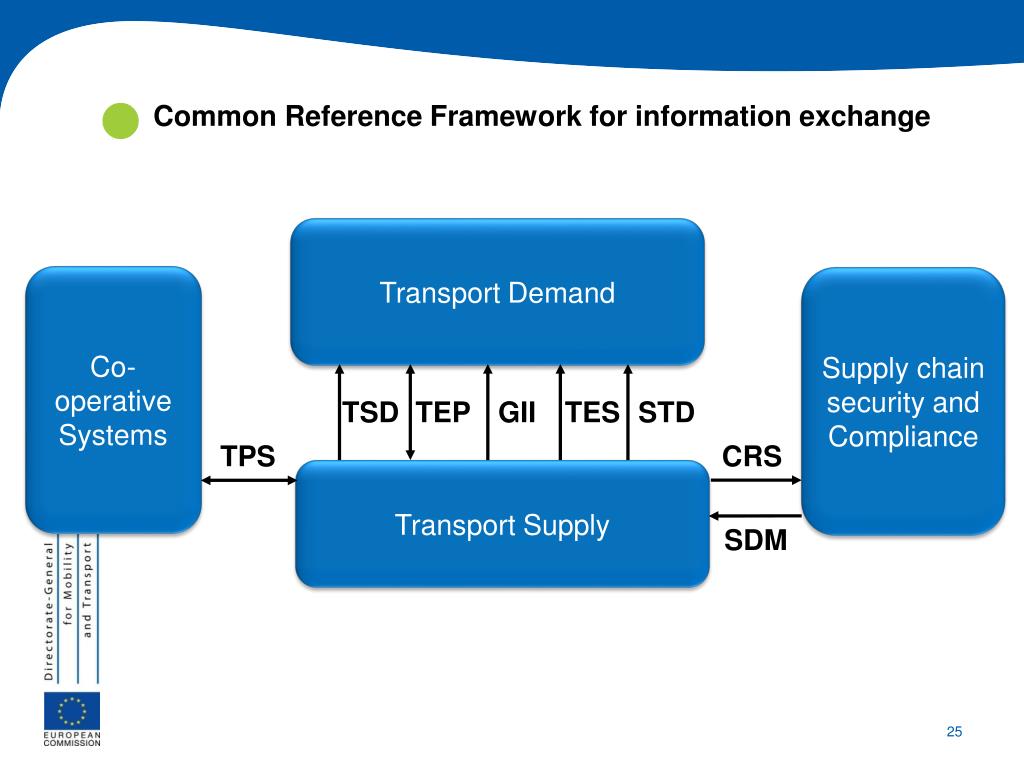 Common Reference Framework for information exchange

Transport Demand

Co-operative Systems

Supply chain security and Compliance

TSD TEP GII TES STD

TPS

CRS

Transport Supply

SDM

Directorate-General for Mobility and Transport

EUROPEAN COMMISSION

25